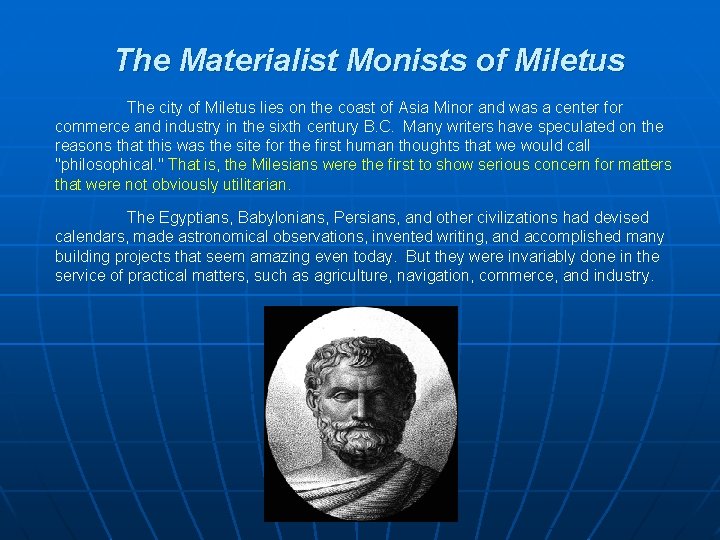 The Materialist Monists of Miletus

The city of Miletus lies on the coast of Asia Minor and was a center for commerce and industry in the sixth century B.C. Many writers have speculated on the reasons that this was the site for the first human thoughts that we would call "philosophical." That is, the Milesians were the first to show serious concern for matters that were not obviously utilitarian.

The Egyptians, Babylonians, Persians, and other civilizations had devised calendars, made astronomical observations, invented writing, and accomplished many building projects that seem amazing even today. But they were invariably done in the service of practical matters, such as agriculture, navigation, commerce, and industry.